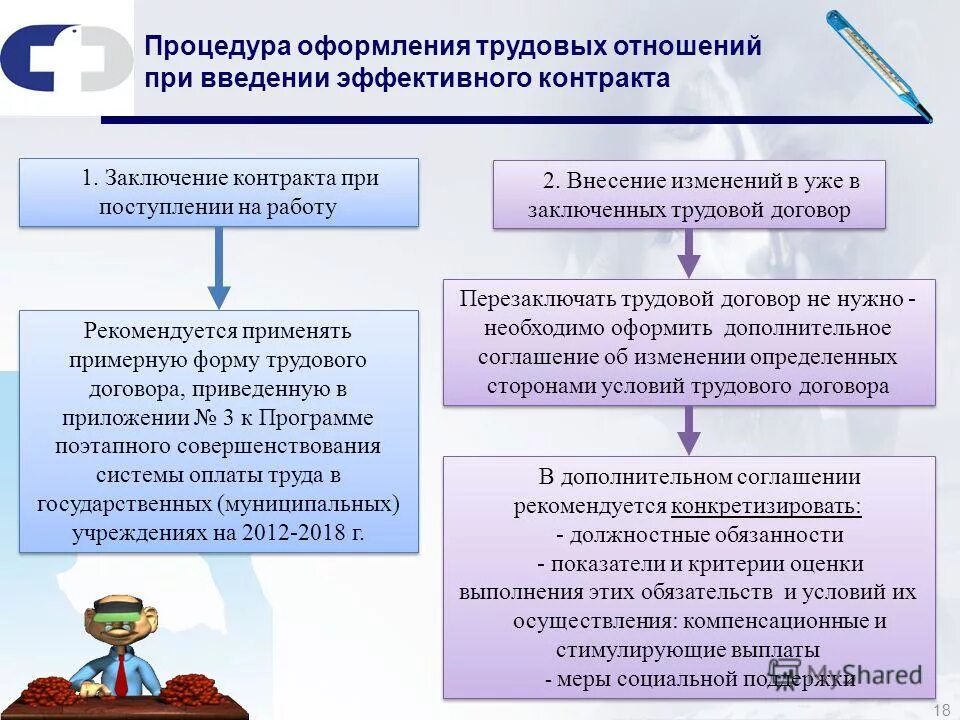 Процедура оформления трудовых отношений при введении эффективного контракта

1. Заключение контракта при поступлении на работу

Рекомендуется применять примерную форму трудового договора, приведенную в приложении № 3 к Программе поэтапного совершенствования системы оплаты труда в государственных (муниципальных) учреждениях на 2012-2018 г.

2. Внесение изменений в уже в заключенных трудовой договор

Перезаключать трудовой договор не нужно - необходимо оформить дополнительное соглашение об изменении определенных сторонами условий трудового договора

В дополнительном соглашении рекомендуется конкретизировать:
- должностные обязанности
- показатели и критерии оценки выполнения этих обязательств и условий их осуществления: компенсационные и стимулирующие выплаты
- меры социальной поддержки

MyShared

18